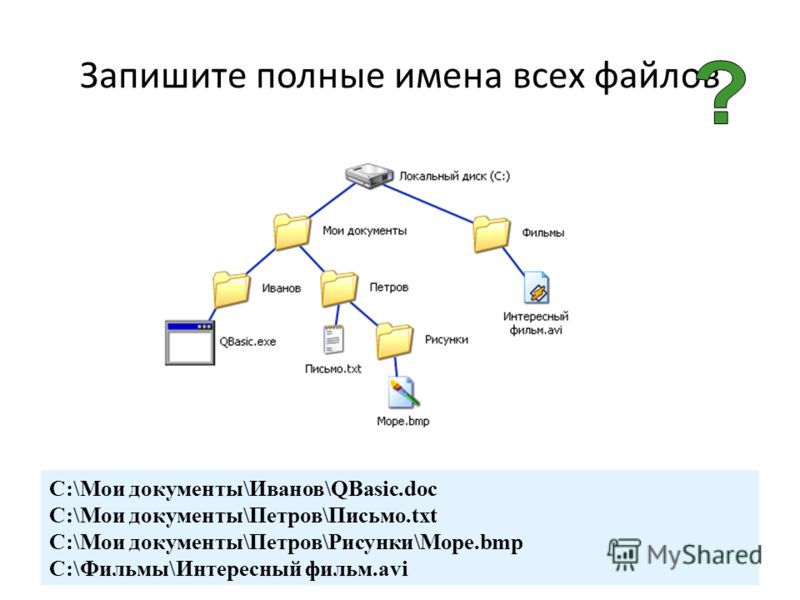 Запишите полные имена всех файлов ?

Локальный диск (C:)
Мои документы
Фильмы
Иванов
Петров
QBasic.exe
Письмо.txt
Рисунки
Интересный фильм.avi
Море.bmp

C:\Мои документы\Иванов\QBasic.doc
C:\Мои документы\Петров\Письмо.txt
C:\Мои документы\Петров\Рисунки\Море.bmp
C:\Фильмы\Интересный фильм.avi

MyShared